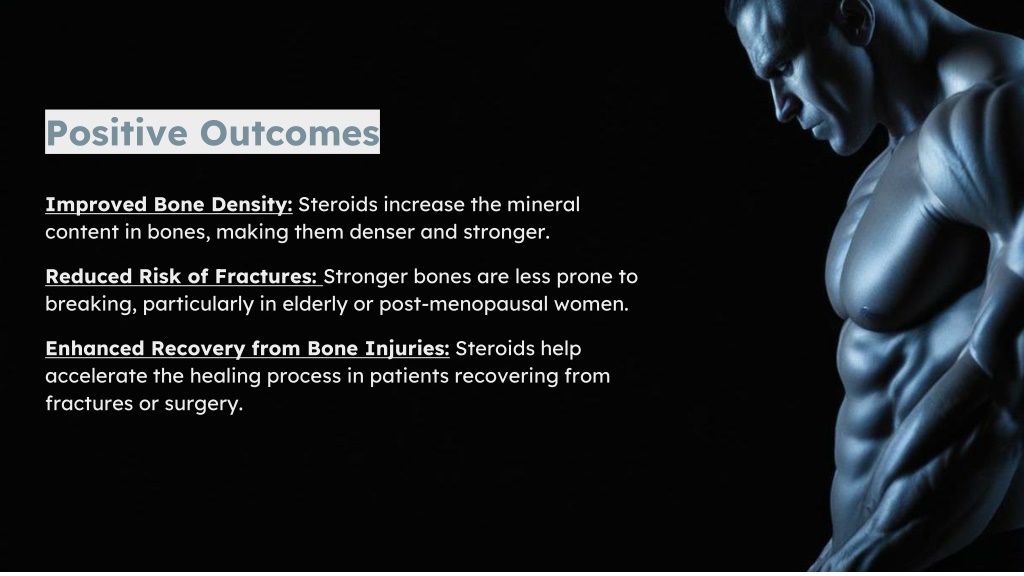 Positive Outcomes

Improved Bone Density: Steroids increase the mineral content in bones, making them denser and stronger.

Reduced Risk of Fractures: Stronger bones are less prone to breaking, particularly in elderly or post-menopausal women.

Enhanced Recovery from Bone Injuries: Steroids help accelerate the healing process in patients recovering from fractures or surgery.